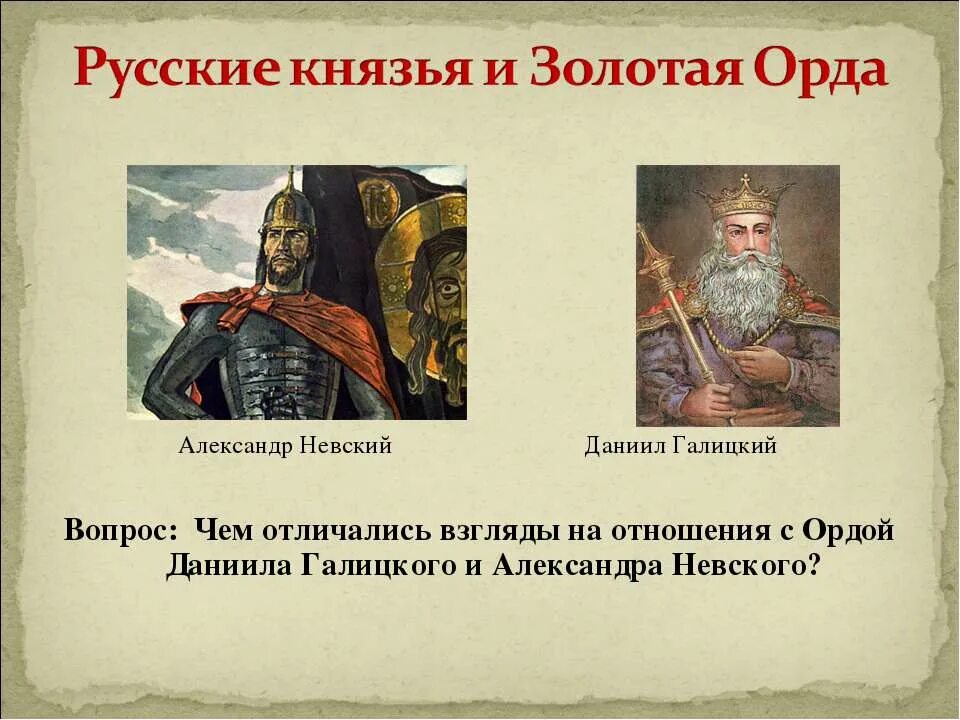 Русские князья и Золотая Орда

Александр Невский

Даниил Галицкий

Вопрос: Чем отличались взгляды на отношения с Ордой Даниила Галицкого и Александра Невского?